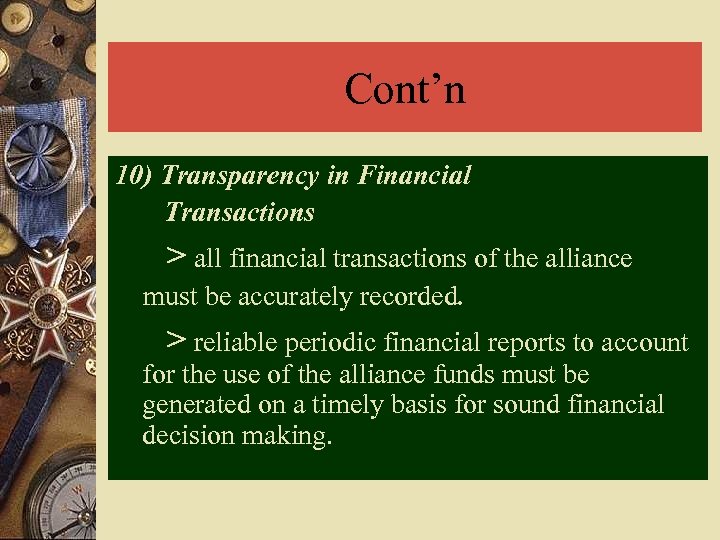 Cont’n

10) Transparency in Financial Transactions

> all financial transactions of the alliance must be accurately recorded.

> reliable periodic financial reports to account for the use of the alliance funds must be generated on a timely basis for sound financial decision making.